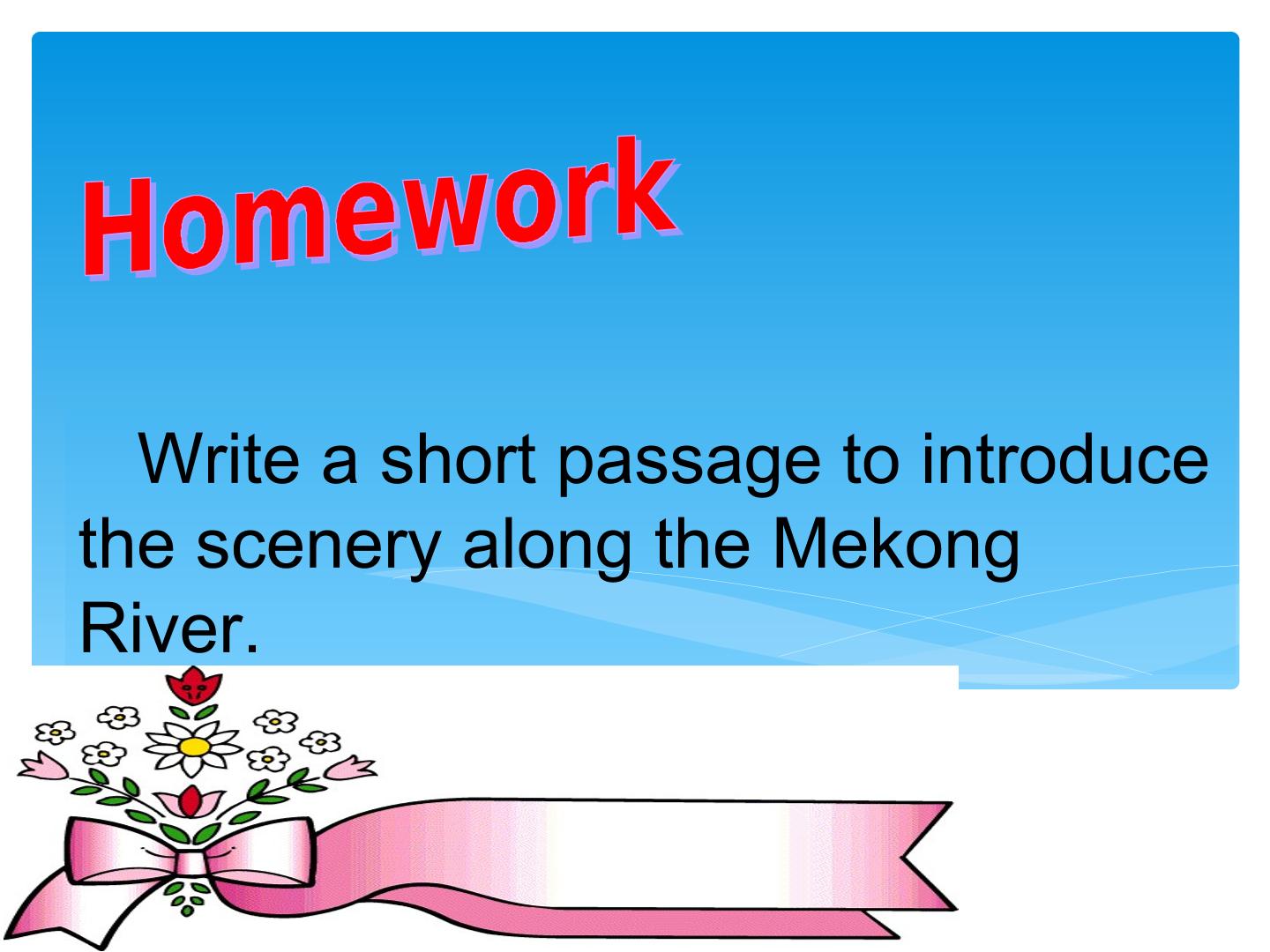 Homework

Write a short passage to introduce the scenery along the Mekong River.